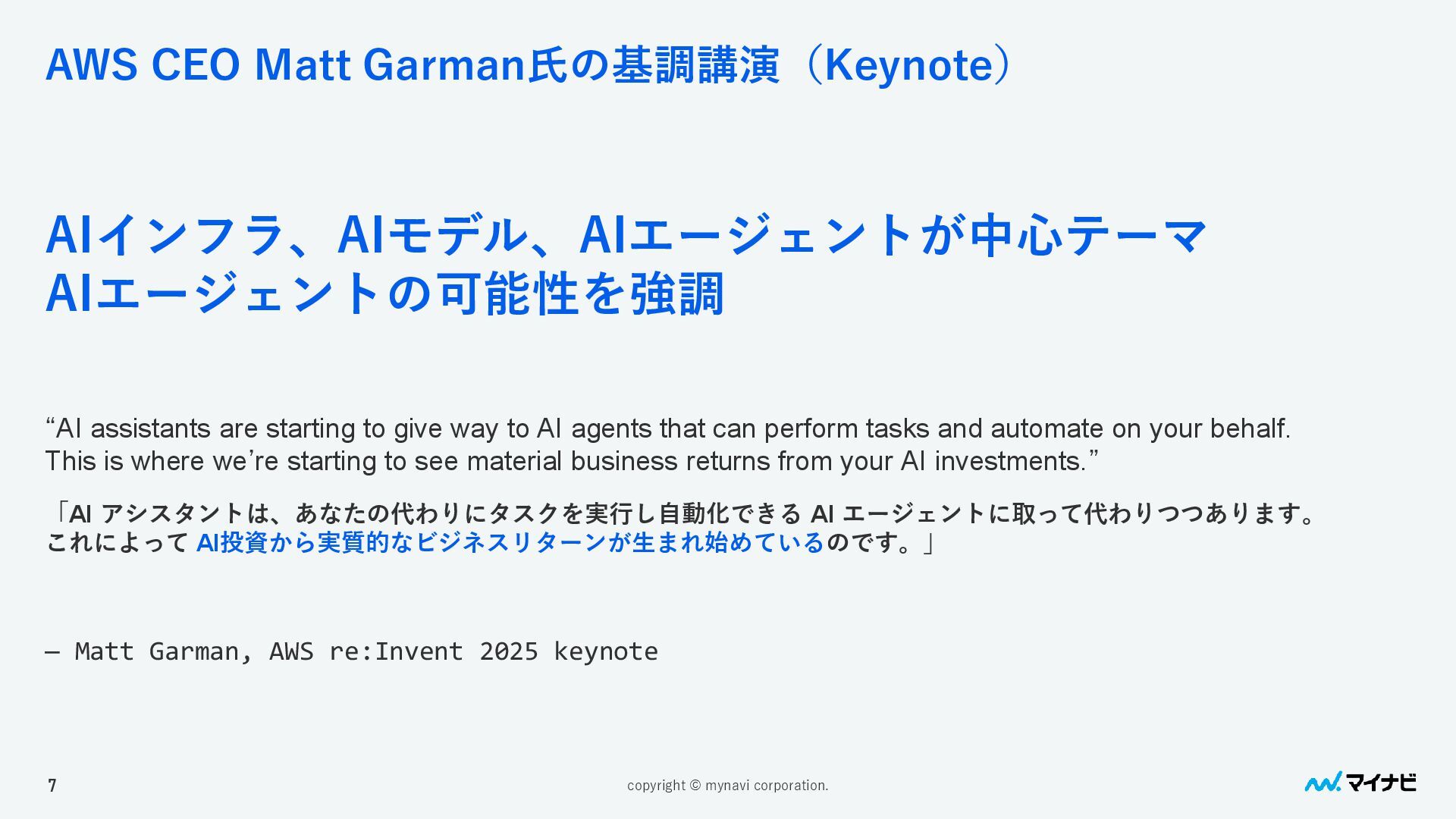 AWS CEO Matt Garman氏の基調講演（Keynote）

AIインフラ、AIモデル、AIエージェントが中心テーマ
AIエージェントの可能性を強調

“AI assistants are starting to give way to AI agents that can perform tasks and automate on your behalf. This is where we’re starting to see material business returns from your AI investments.”

「AI アシスタントは、あなたの代わりにタスクを実行し自動化できる AI エージェントに取って代わりつつあります。これによって AI投資から実質的なビジネスリターンが生まれ始めているのです。」

— Matt Garman, AWS re:Invent 2025 keynote

7

copyright © mynavi corporation.

マイナビ